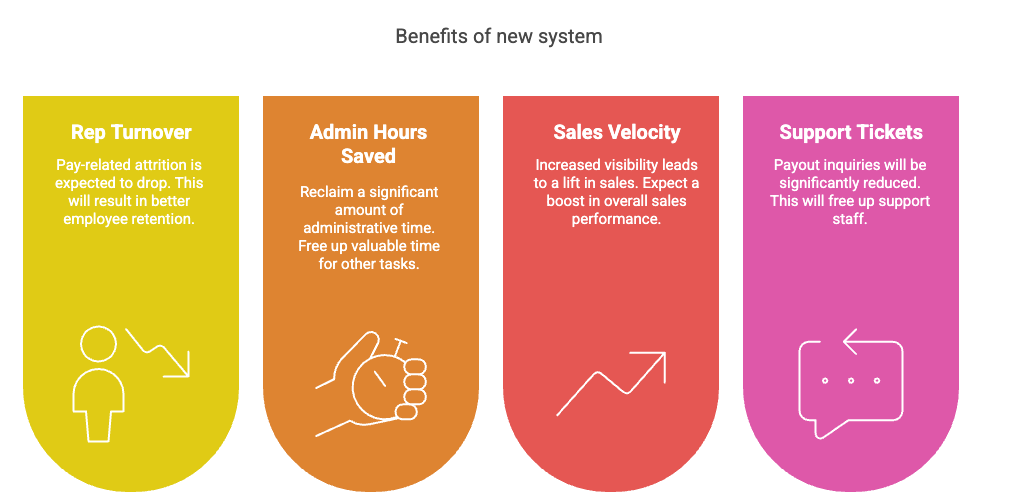 Benefits of new system

Rep Turnover

Pay-related attrition is expected to drop. This will result in better employee retention.

Admin Hours Saved

Reclaim a significant amount of administrative time. Free up valuable time for other tasks.

Sales Velocity

Increased visibility leads to a lift in sales. Expect a boost in overall sales performance.

Support Tickets

Payout inquiries will be significantly reduced. This will free up support staff.